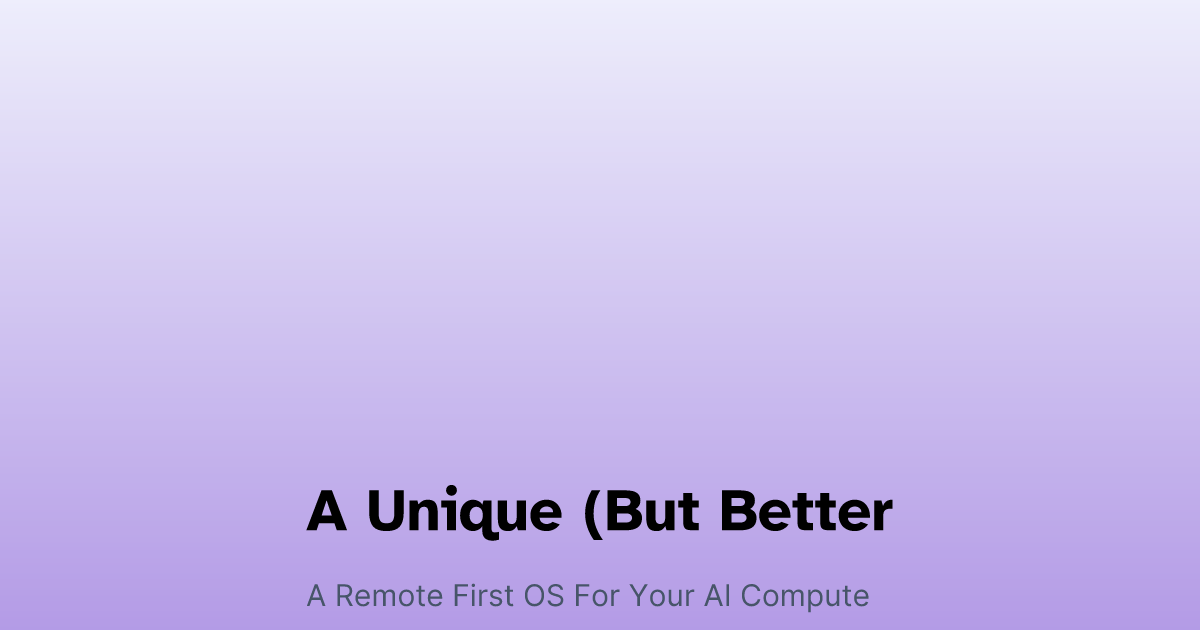 A Unique (But Better

A Remote First OS For Your AI Compute